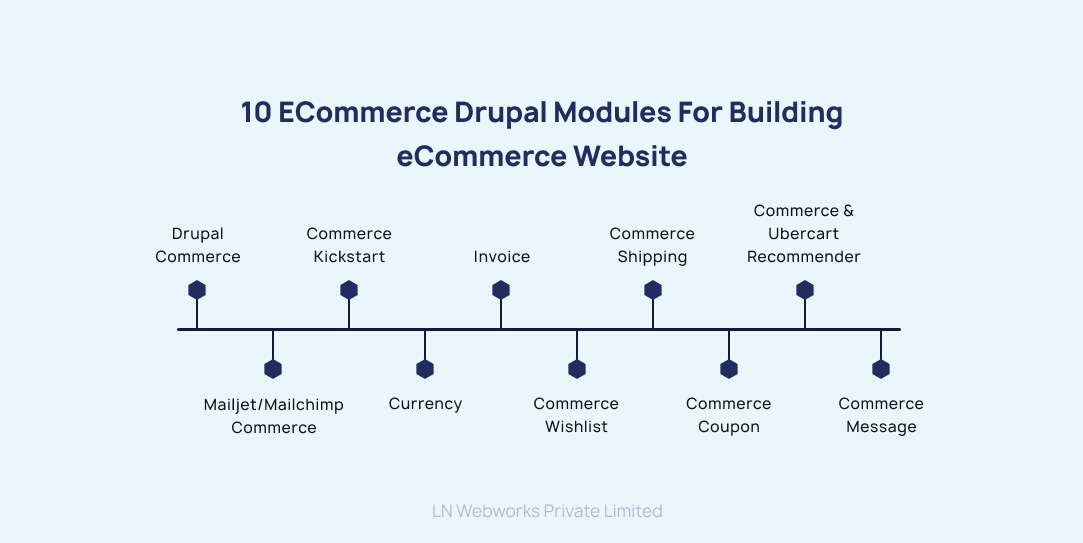 10 ECommerce Drupal Modules For Building eCommerce Website

Drupal Commerce

Mailjet/Mailchimp Commerce

Commerce Kickstart

Currency

Invoice

Commerce Wishlist

Commerce Shipping

Commerce Coupon

Commerce & Ubercart Recommender

Commerce Message

LN Webworks Private Limited